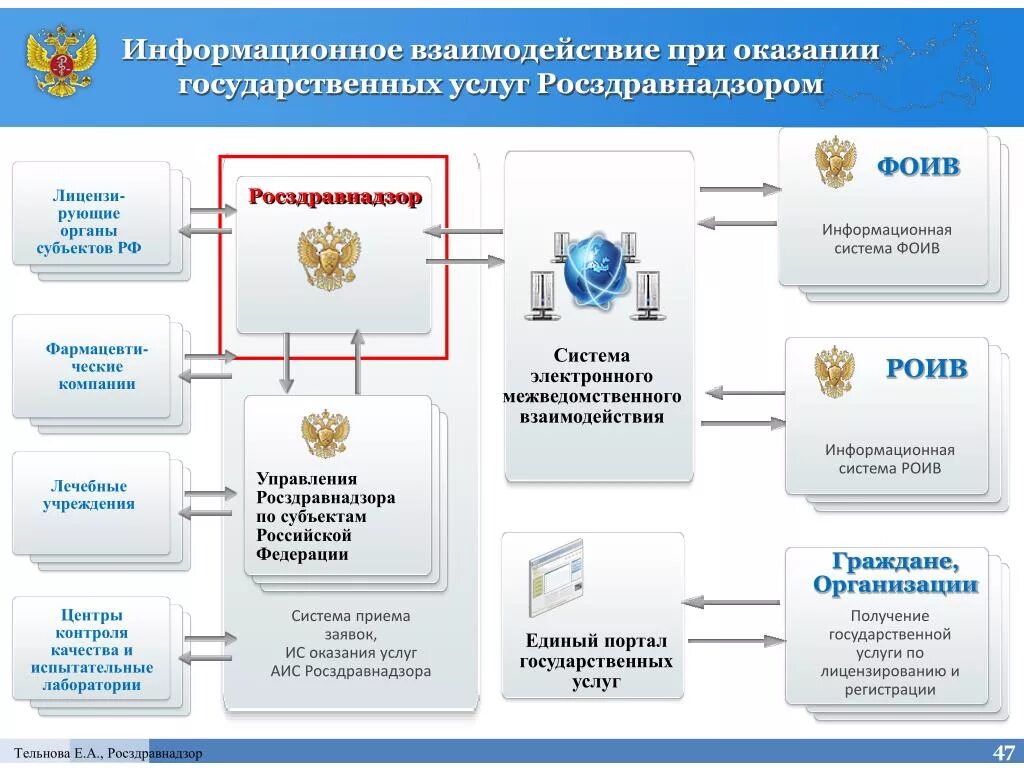 Информационное взаимодействие при оказании государственных услуг Росздравнадзором

Лицензирующие органы субъектов РФ

Фармацевтические компании

Лечебные учреждения

Центры контроля качества и испытательные лаборатории

Росздравнадзор

Управления Росздравнадзора по субъектам Российской Федерации

Система приема заявок, ИС оказания услуг АИС Росздравнадзора

Система электронного межведомственного взаимодействия

Единый портал государственных услуг

ФОИВ

Информационная система ФОИВ

РОИВ

Информационная система РОИВ

Граждане, Организации

Получение государственной услуги по лицензированию и регистрации

Тельнова Е.А., Росздравнадзор

47